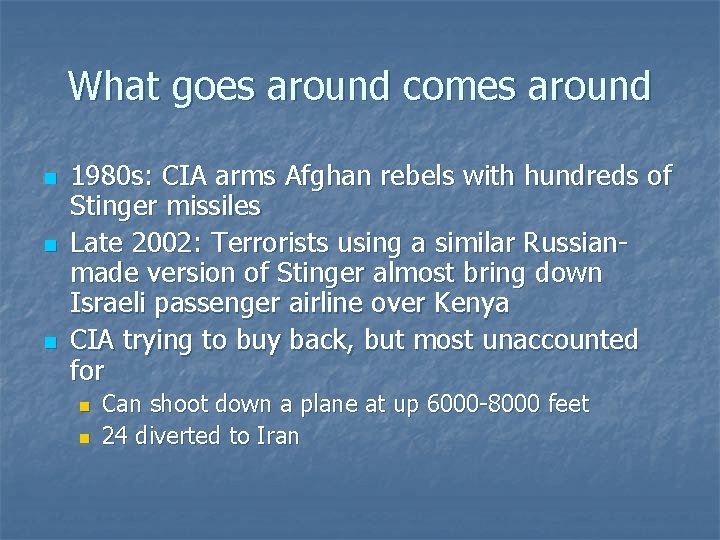 What goes around comes around

- 1980s: CIA arms Afghan rebels with hundreds of Stinger missiles
- Late 2002: Terrorists using a similar Russian-made version of Stinger almost bring down Israeli passenger airline over Kenya
- CIA trying to buy back, but most unaccounted for
  - Can shoot down a plane at up 6000-8000 feet
  - 24 diverted to Iran